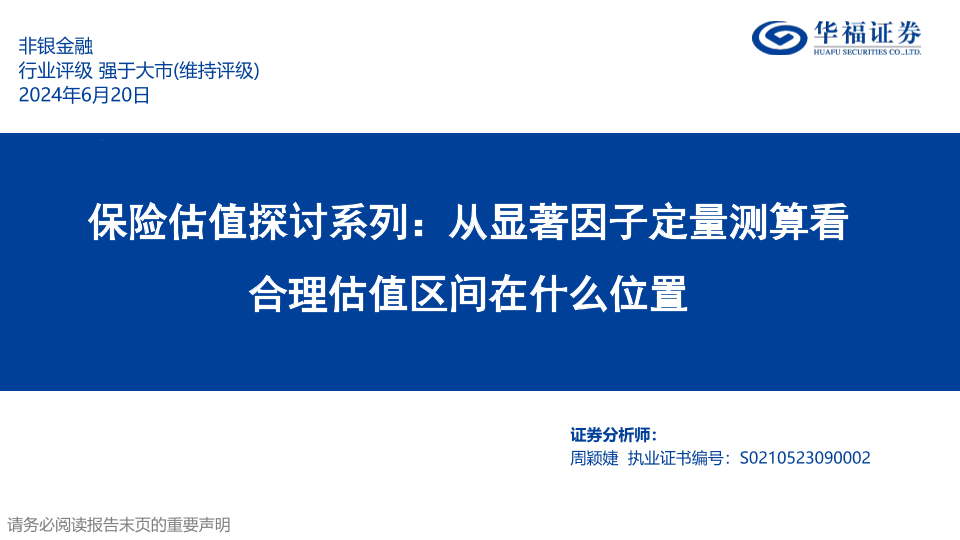 非银金融
行业评级 强于大市(维持评级)
2024年6月20日

华福证券
HUAFU SECURITIES CO.,LTD.

保险估值探讨系列：从显著因子定量测算看合理估值区间在什么位置

证券分析师：
周颖婕 执业证书编号：S0210523090002

请务必阅读报告末页的重要声明